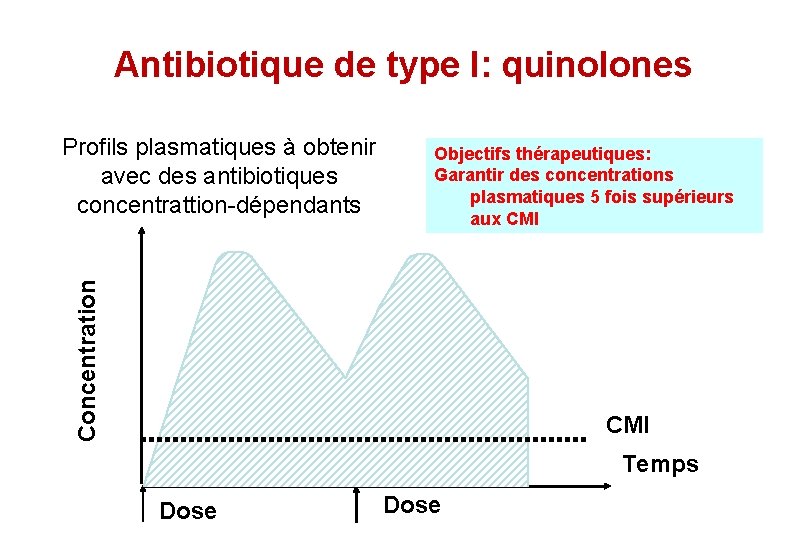 Antibiotique de type I: quinolones

Profils plasmatiques à obtenir avec des antibiotiques concentrattion-dépendants

Objectifs thérapeutiques:
Garantir des concentrations plasmatiques 5 fois supérieurs aux CMI

Concentration

CMI

Temps

Dose

Dose